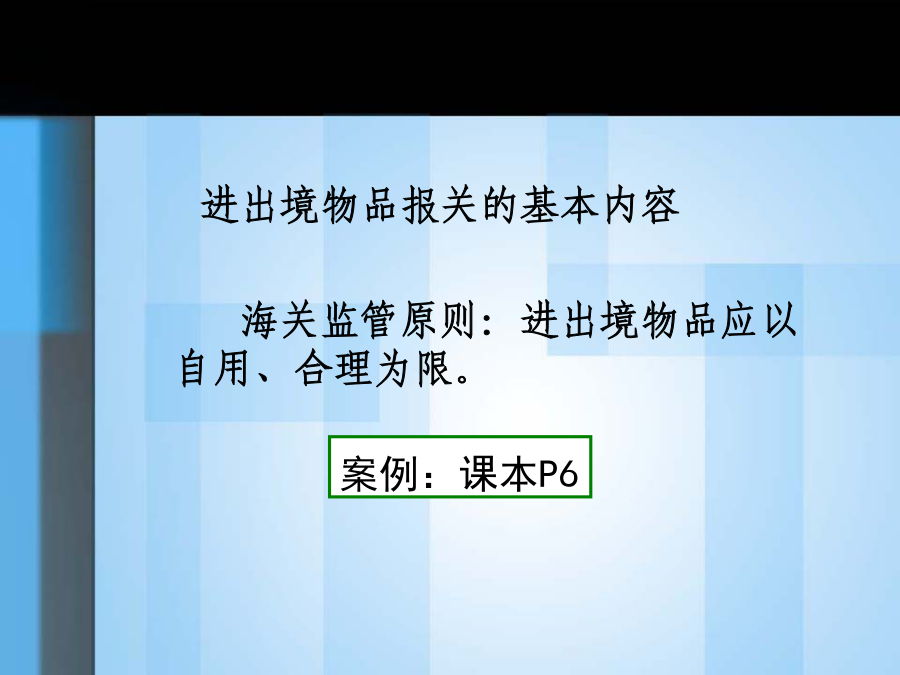 进出境物品报关的基本内容

海关监管原则：进出境物品应以自用、合理为限。

案例：课本P6